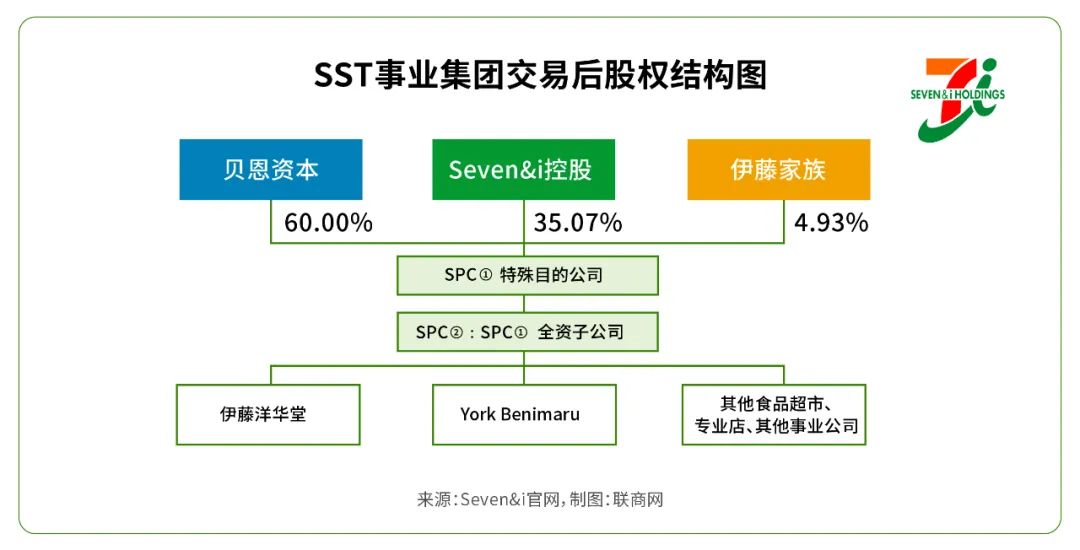 SST事业集团交易后股权结构图

SEVEN&i HOLDINGS

贝恩资本
Seven&i控股
伊藤家族

60.00%
35.07%
4.93%

SPC① 特殊目的公司

SPC②：SPC① 全资子公司

伊藤洋华堂
York Benimaru
其他食品超市、专业店、其他事业公司

来源：Seven&i官网，制图：联商网